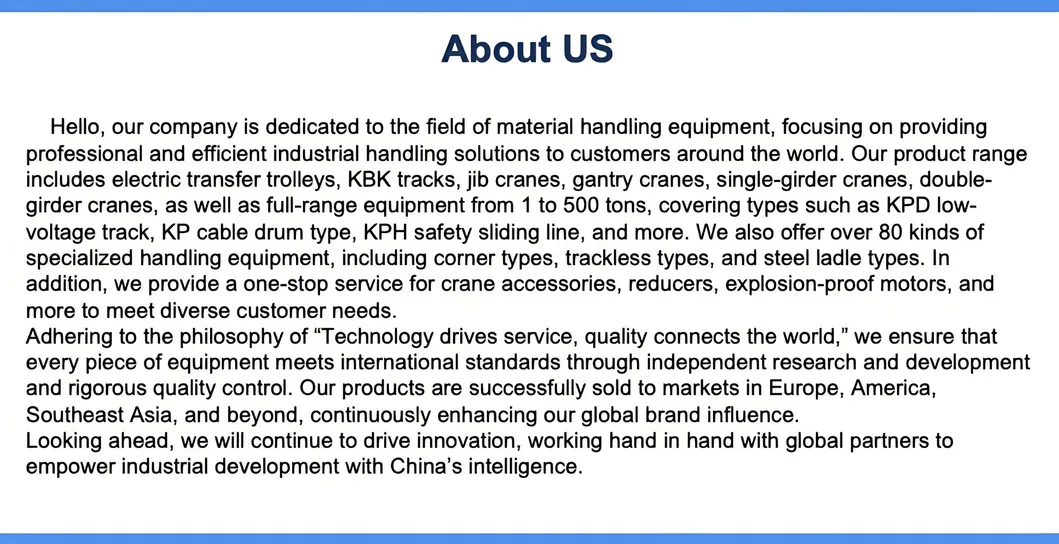 About US

Hello, our company is dedicated to the field of material handling equipment, focusing on providing professional and efficient industrial handling solutions to customers around the world. Our product range includes electric transfer trolleys, KBK tracks, jib cranes, gantry cranes, single-girder cranes, double-girder cranes, as well as full-range equipment from 1 to 500 tons, covering types such as KPD low-voltage track, KP cable drum type, KPH safety sliding line, and more. We also offer over 80 kinds of specialized handling equipment, including corner types, trackless types, and steel ladle types. In addition, we provide a one-stop service for crane accessories, reducers, explosion-proof motors, and more to meet diverse customer needs.
Adhering to the philosophy of “Technology drives service, quality connects the world,” we ensure that every piece of equipment meets international standards through independent research and development and rigorous quality control. Our products are successfully sold to markets in Europe, America, Southeast Asia, and beyond, continuously enhancing our global brand influence.
Looking ahead, we will continue to drive innovation, working hand in hand with global partners to empower industrial development with China’s intelligence.